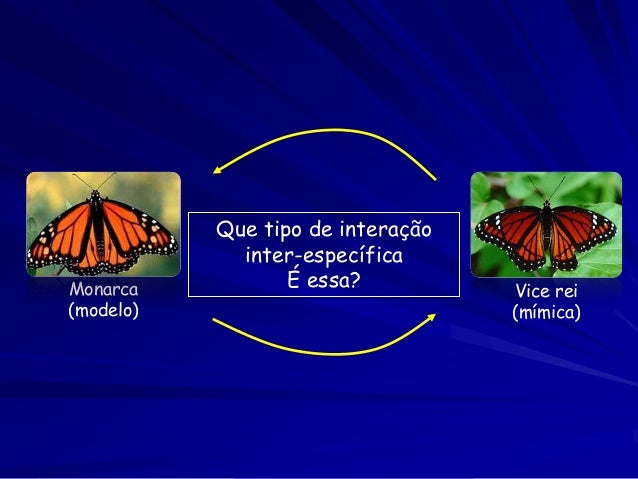 Monarca
(modelo)

Que tipo de interação inter-específica
É essa?

Vice rei
(mímica)